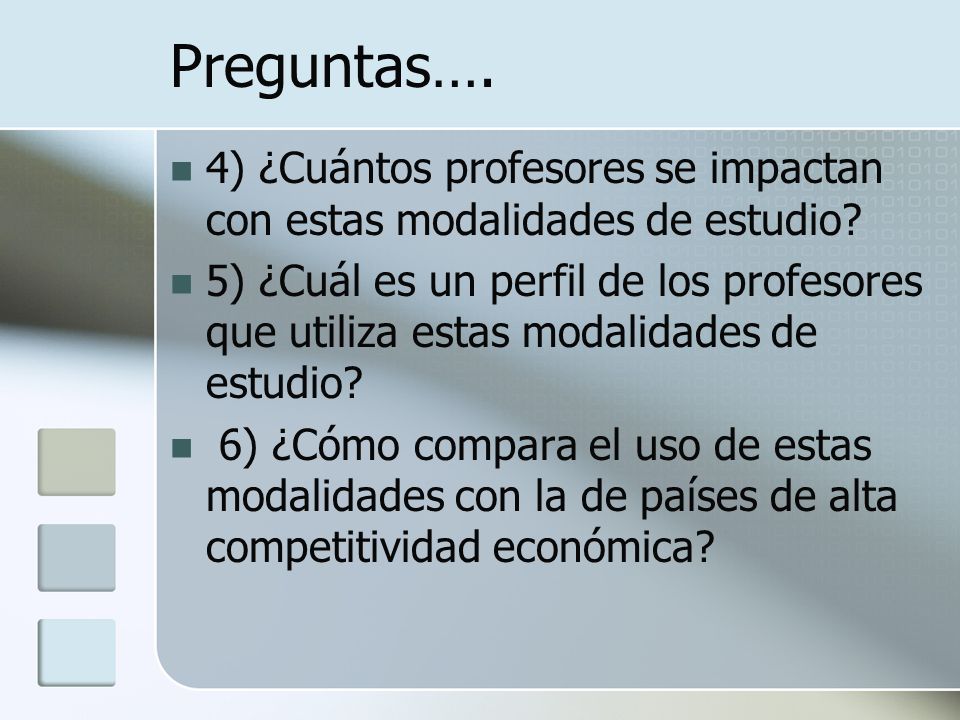 Preguntas….

4) ¿Cuántos profesores se impactan con estas modalidades de estudio?

5) ¿Cuál es un perfil de los profesores que utiliza estas modalidades de estudio?

6) ¿Cómo compara el uso de estas modalidades con la de países de alta competitividad económica?